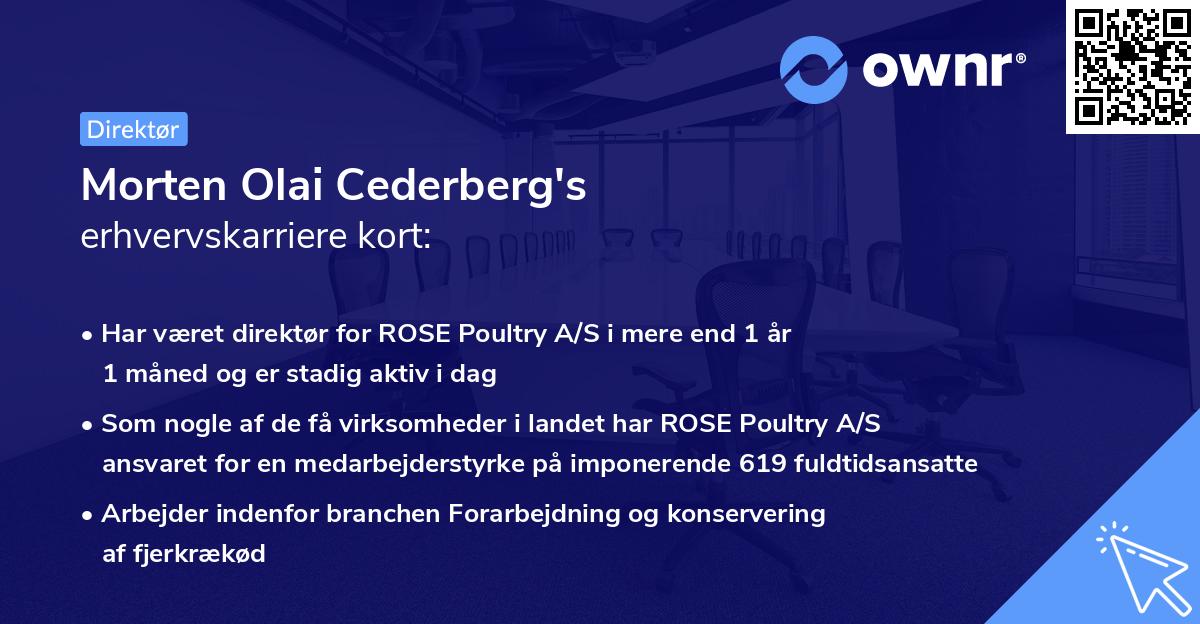 ownr®

Direktør

Morten Olai Cederberg's
erhvervskarriere kort:

• Har været direktør for ROSE Poultry A/S i mere end 1 år 1 måned og er stadig aktiv i dag

• Som nogle af de få virksomheder i landet har ROSE Poultry A/S ansvaret for en medarbejderstyrke på imponerende 619 fuldtidsansatte

• Arbejder indenfor branchen Forarbejdning og konservering af fjerkrækød